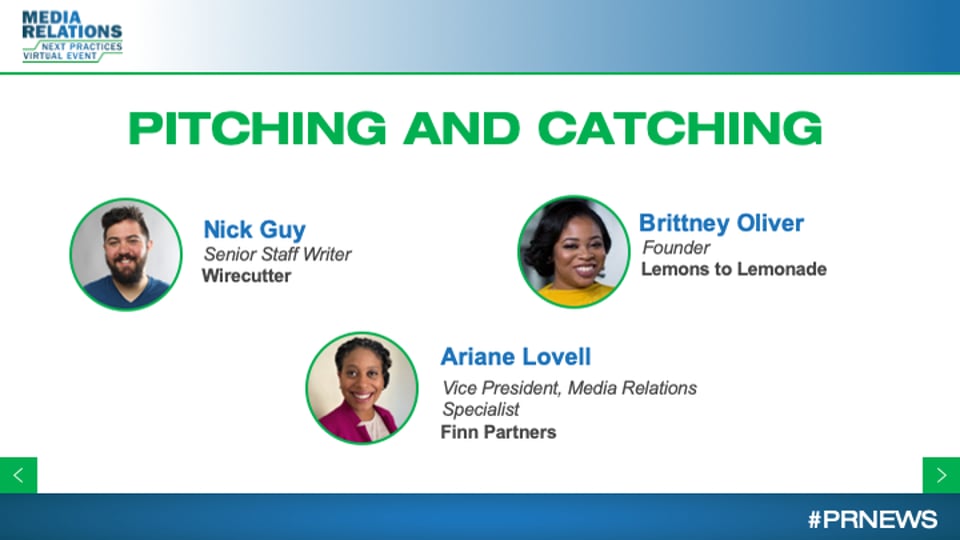 MEDIA RELATIONS
NEXT PRACTICES
VIRTUAL EVENT

PITCHING AND CATCHING

Nick Guy
Senior Staff Writer
Wirecutter

Brittney Oliver
Founder
Lemons to Lemonade

Ariane Lovell
Vice President, Media Relations Specialist
Finn Partners

#PRNEWS